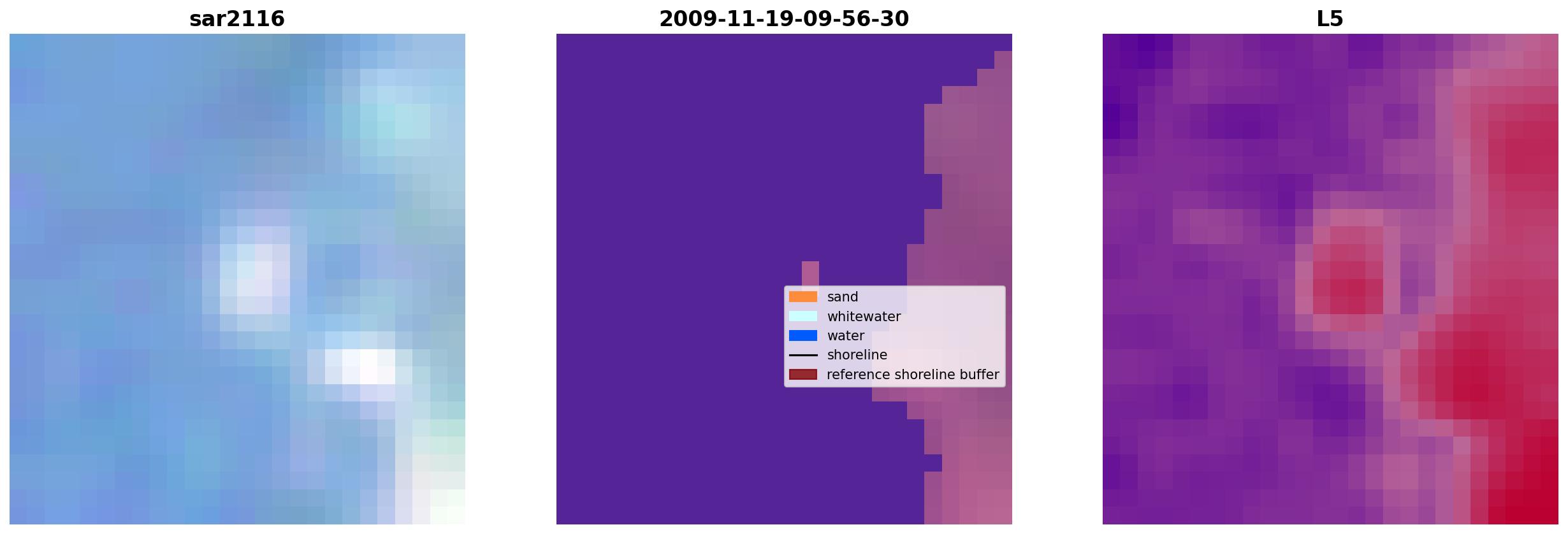 sar2116

2009-11-19-09-56-30

sand
whitewater
water
shoreline
reference shoreline buffer

L5